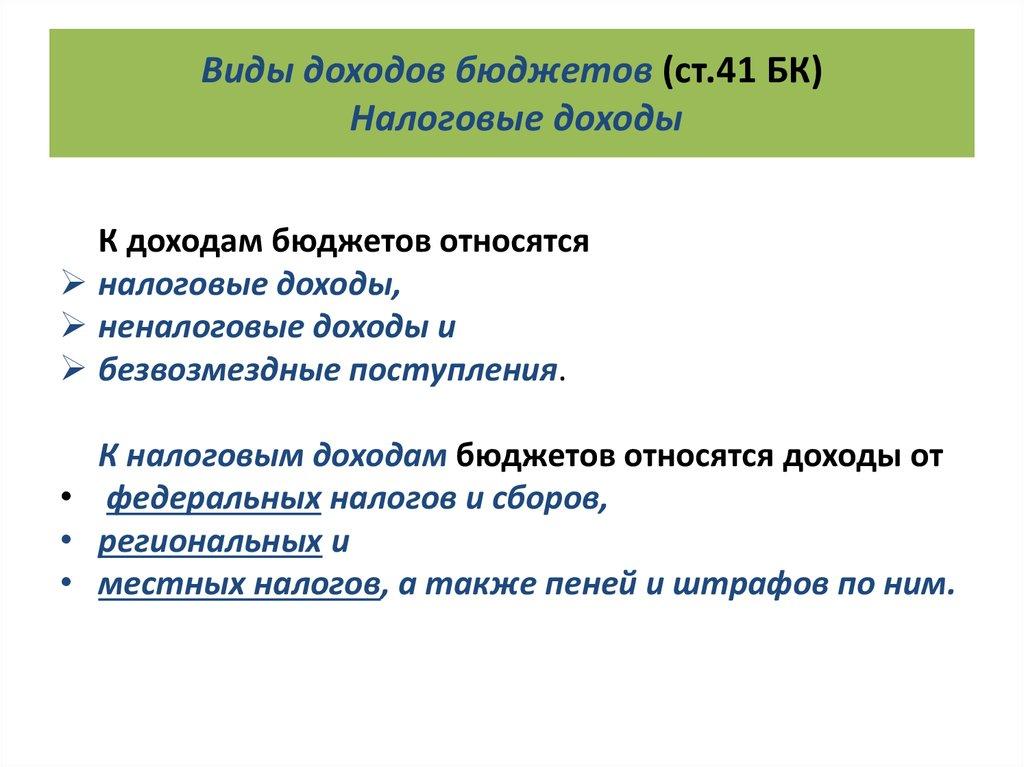 Виды доходов бюджетов (ст.41 БК)
Налоговые доходы

К доходам бюджетов относятся
➢ налоговые доходы,
➢ неналоговые доходы и
➢ безвозмездные поступления.

К налоговым доходам бюджетов относятся доходы от
• федеральных налогов и сборов,
• региональных и
• местных налогов, а также пеней и штрафов по ним.